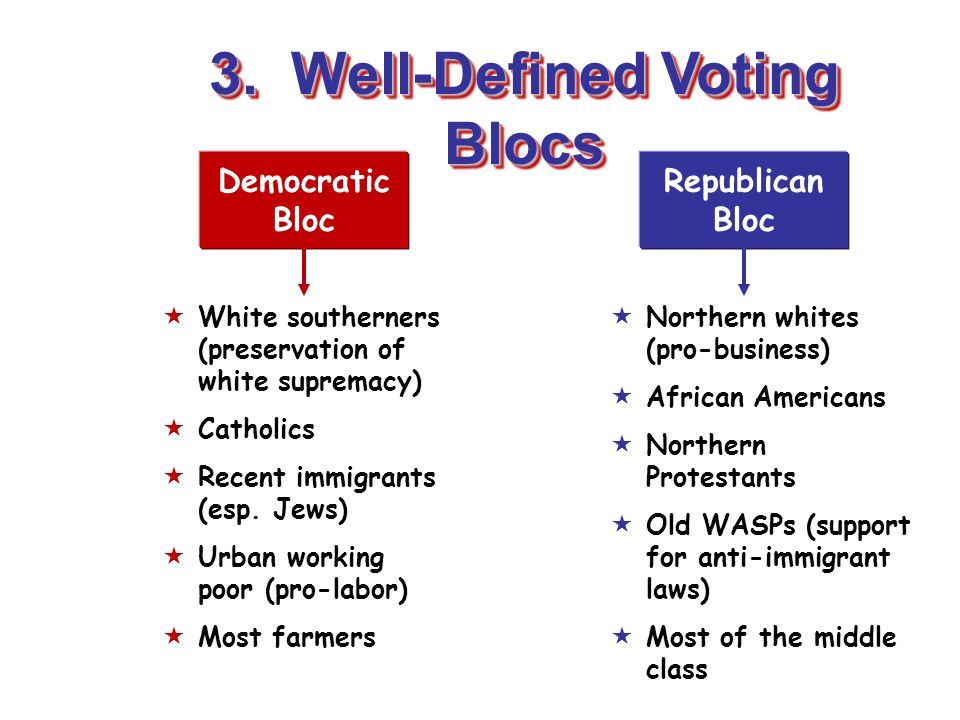 3. Well-Defined Voting Blocs

Democratic Bloc

★ White southerners (preservation of white supremacy)
★ Catholics
★ Recent immigrants (esp. Jews)
★ Urban working poor (pro-labor)
★ Most farmers

Republican Bloc

★ Northern whites (pro-business)
★ African Americans
★ Northern Protestants
★ Old WASPs (support for anti-immigrant laws)
★ Most of the middle class